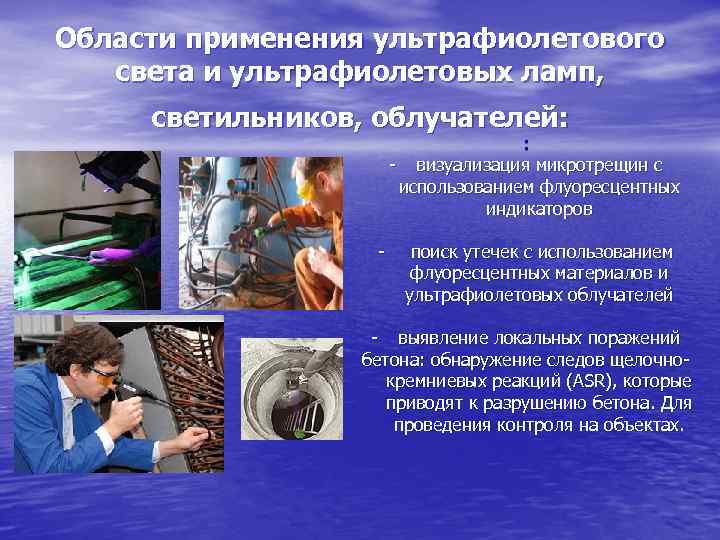 Области применения ультрафиолетового света и ультрафиолетовых ламп, светильников, облучателей:

:

- визуализация микротрещин с использованием флуоресцентных индикаторов

- поиск утечек с использованием флуоресцентных материалов и ультрафиолетовых облучателей

- выявление локальных поражений бетона: обнаружение следов щелочно-кремниевых реакций (ASR), которые приводят к разрушению бетона. Для проведения контроля на объектах.